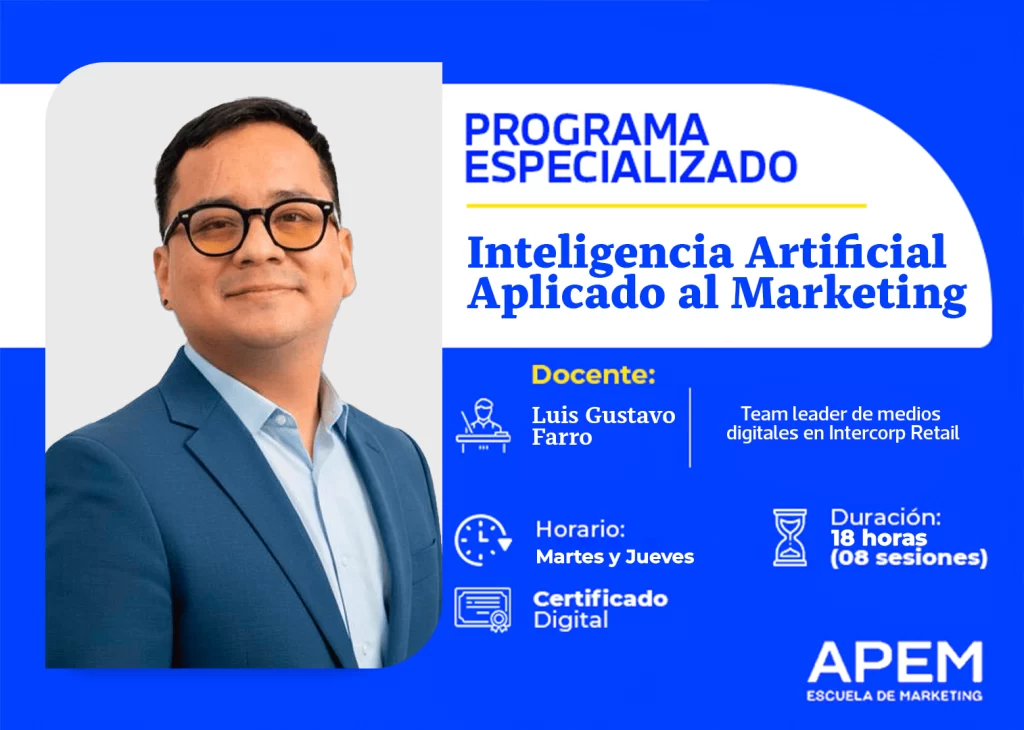 PROGRAMA ESPECIALIZADO

Inteligencia Artificial Aplicado al Marketing

Docente:

Luis Gustavo Farro

Team leader de medios digitales en Intercorp Retail

Horario:
Martes y Jueves

Duración:
18 horas
(08 sesiones)

Certificado
Digital

APEM
ESCUELA DE MARKETING